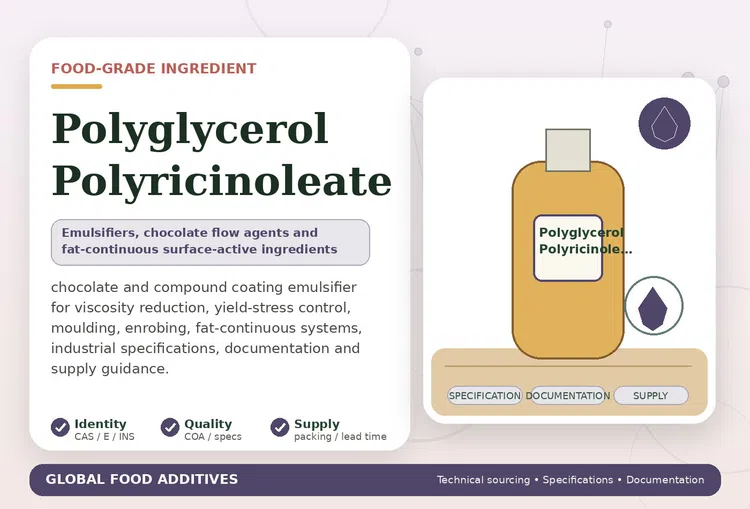 FOOD-GRADE INGREDIENT

Polyglycerol Polyricinoleate

Emulsifiers, chocolate flow agents and fat-continuous surface-active ingredients

chocolate and compound coating emulsifier for viscosity reduction, yield-stress control, moulding, enrobing, fat-continuous systems, industrial specifications, documentation and supply guidance.

Identity
CAS / E / INS

Quality
COA / specs

Supply
packing / lead time

Polyglycerol Polyricinole...

SPECIFICATION DOCUMENTATION SUPPLY

GLOBAL FOOD ADDITIVES

Technical sourcing • Specifications • Documentation